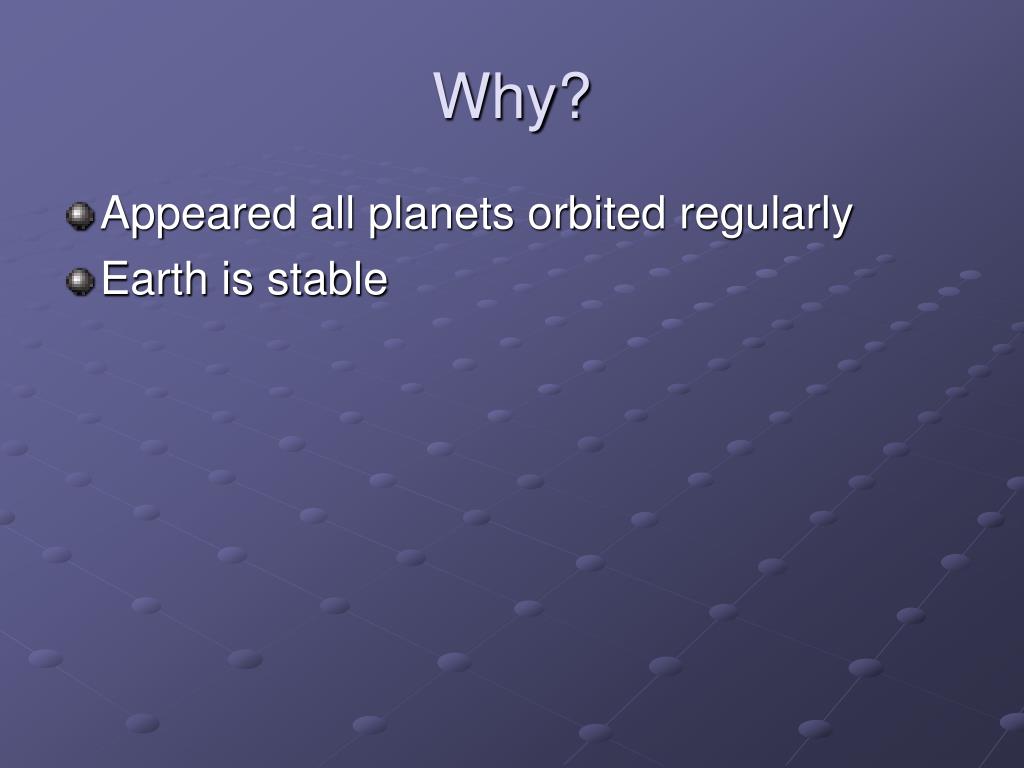 Why?

Appeared all planets orbited regularly
Earth is stable